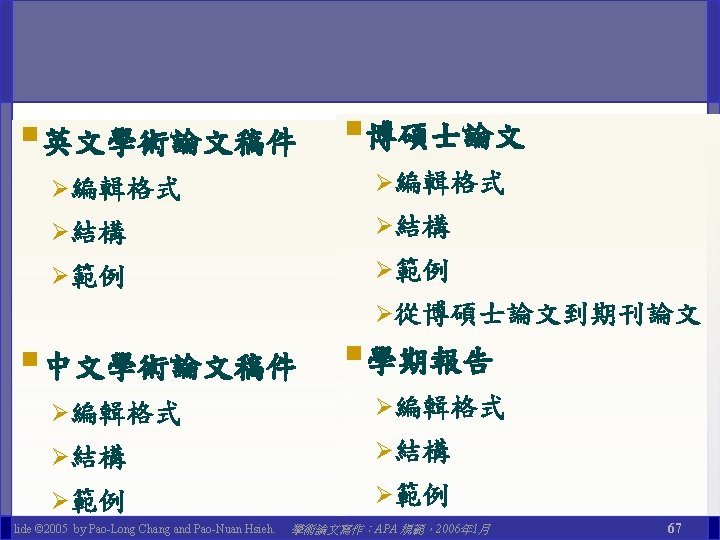 英文學術論文稿件
編輯格式
結構
範例

中文學術論文稿件
編輯格式
結構
範例

博碩士論文
編輯格式
結構
範例
從博碩士論文到期刊論文

學期報告
編輯格式
結構
範例

lide ©2005 by Pao-Long Chang and Pao-Nuan Hsieh. 學術論文寫作：APA 規範，2006年1月 67